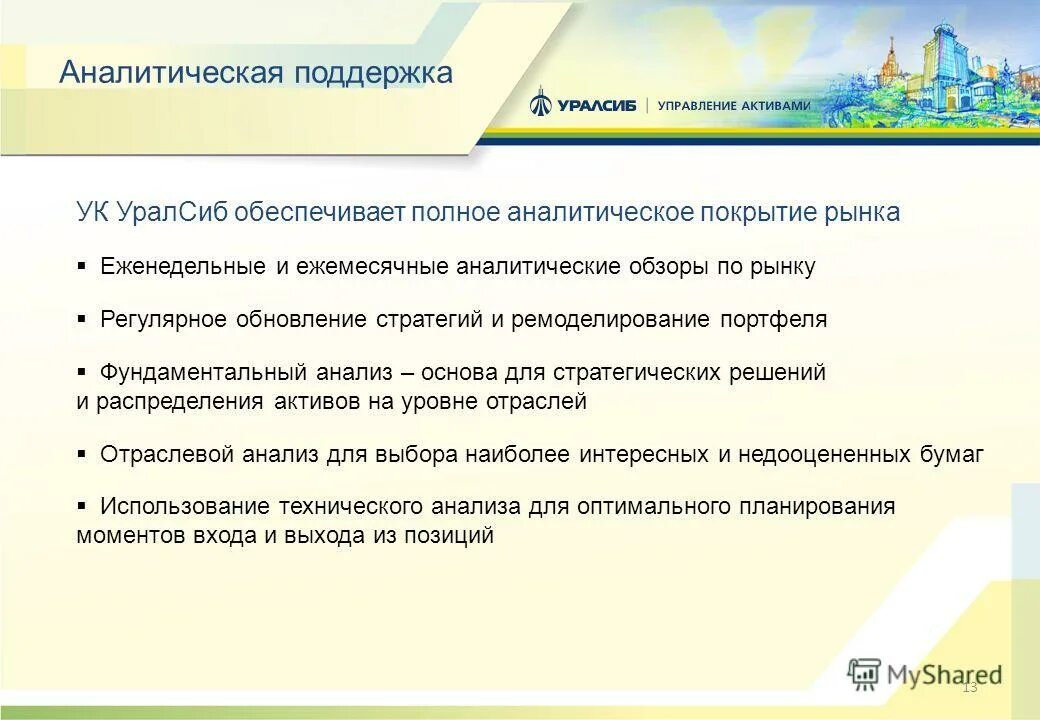 Аналитическая поддержка

УРАЛСИБ | УПРАВЛЕНИЕ АКТИВАМИ

УК УралСиб обеспечивает полное аналитическое покрытие рынка

▪ Еженедельные и ежемесячные аналитические обзоры по рынку

▪ Регулярное обновление стратегий и ремоделирование портфеля

▪ Фундаментальный анализ – основа для стратегических решений и распределения активов на уровне отраслей

▪ Отраслевой анализ для выбора наиболее интересных и недооцененных бумаг

▪ Использование технического анализа для оптимального планирования моментов входа и выхода из позиций

MyShared

13